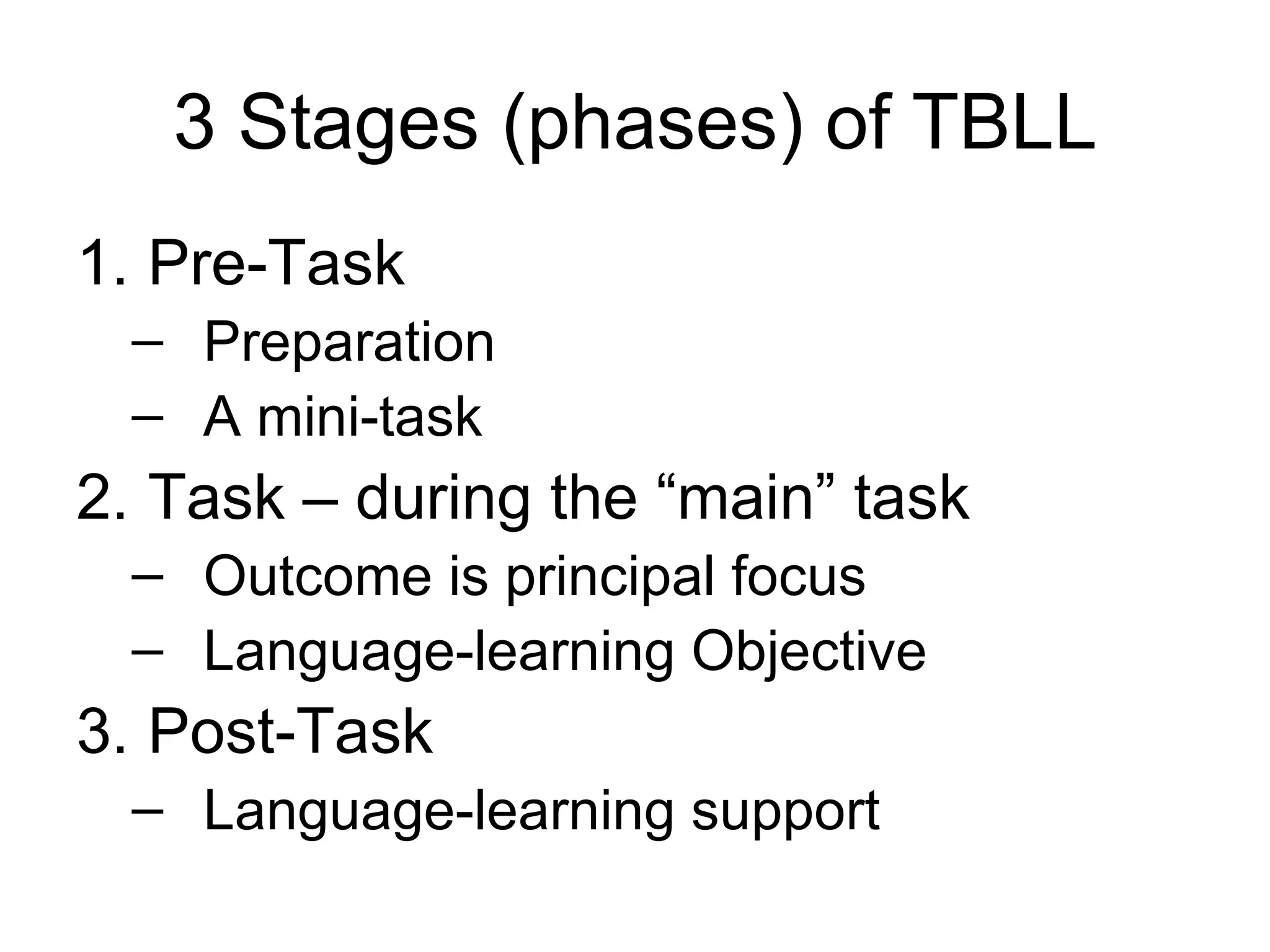 3 Stages (phases) of TBLL

1. Pre-Task
– Preparation
– A mini-task
2. Task – during the “main” task
– Outcome is principal focus
– Language-learning Objective
3. Post-Task
– Language-learning support